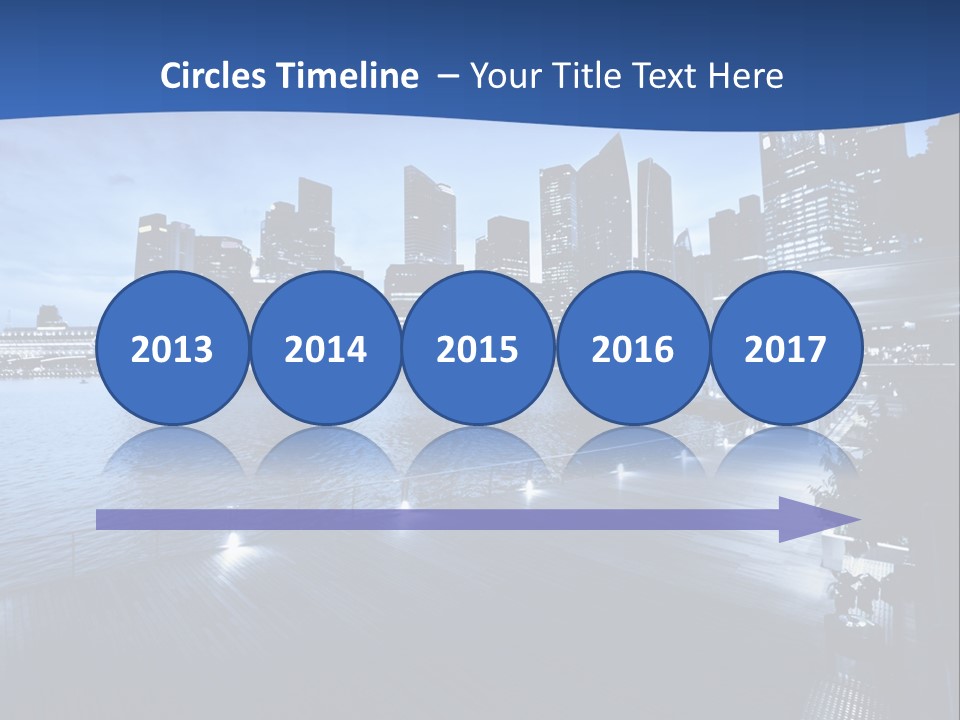 Circles Timeline – Your Title Text Here

2013

2014

2015

2016

2017